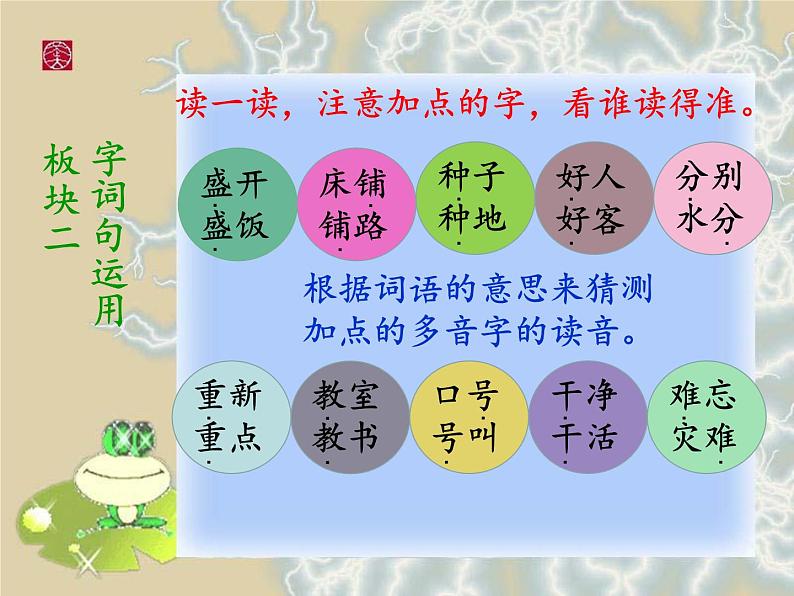 板块二 字词句运用

读一读，注意加点的字，看谁读得准。

盛开
盛饭

床铺
铺路

种子
种地

好人
好客

分别
水分

根据词语的意思来猜测加点的多音字的读音。

重新
重点

教室
教书

口号
号叫

干净
干活

难忘
灾难